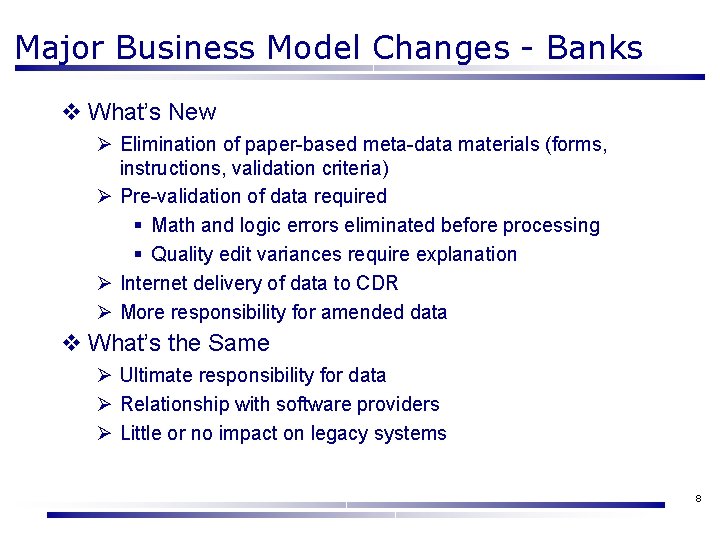 Major Business Model Changes - Banks

❖ What's New

➢ Elimination of paper-based meta-data materials (forms, instructions, validation criteria)

➢ Pre-validation of data required

▪ Math and logic errors eliminated before processing

▪ Quality edit variances require explanation

➢ Internet delivery of data to CDR

➢ More responsibility for amended data

❖ What's the Same

➢ Ultimate responsibility for data

➢ Relationship with software providers

➢ Little or no impact on legacy systems

8